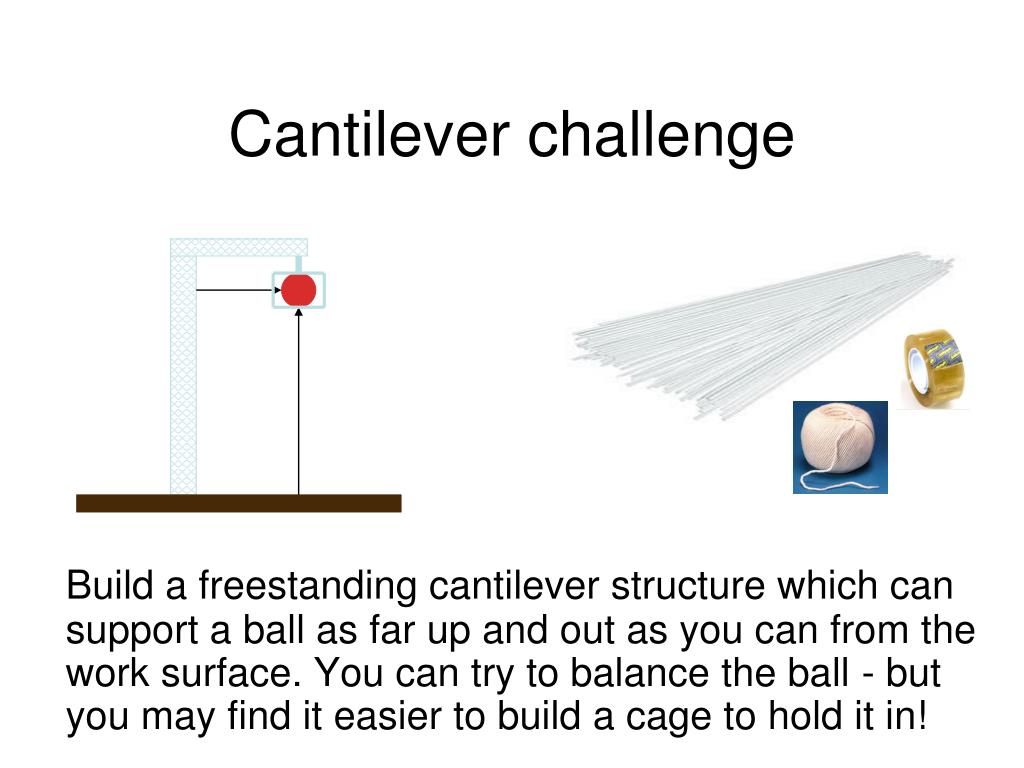 Cantilever challenge

Build a freestanding cantilever structure which can support a ball as far up and out as you can from the work surface. You can try to balance the ball - but you may find it easier to build a cage to hold it in!